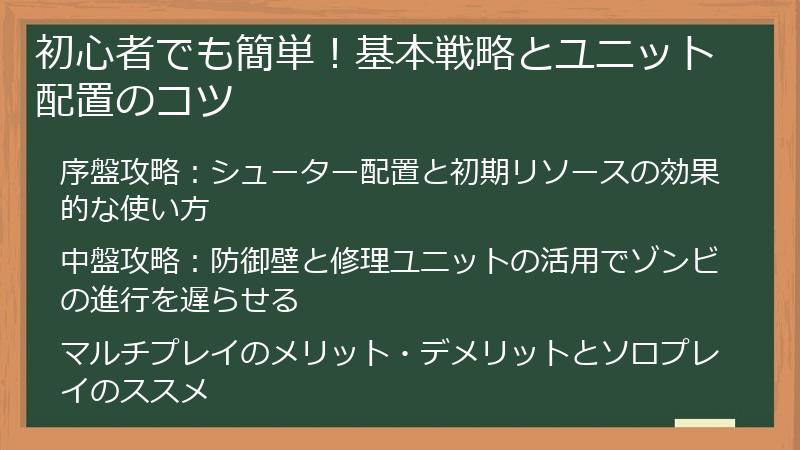 初心者でも簡単！基本戦略とユニット配置のコツ

序盤攻略：シューター配置と初期リソースの効果的な使い方

中盤攻略：防御壁と修理ユニットの活用でゾンビの進行を遅らせる

マルチプレイのメリット・デメリットとソロプレイのススメ